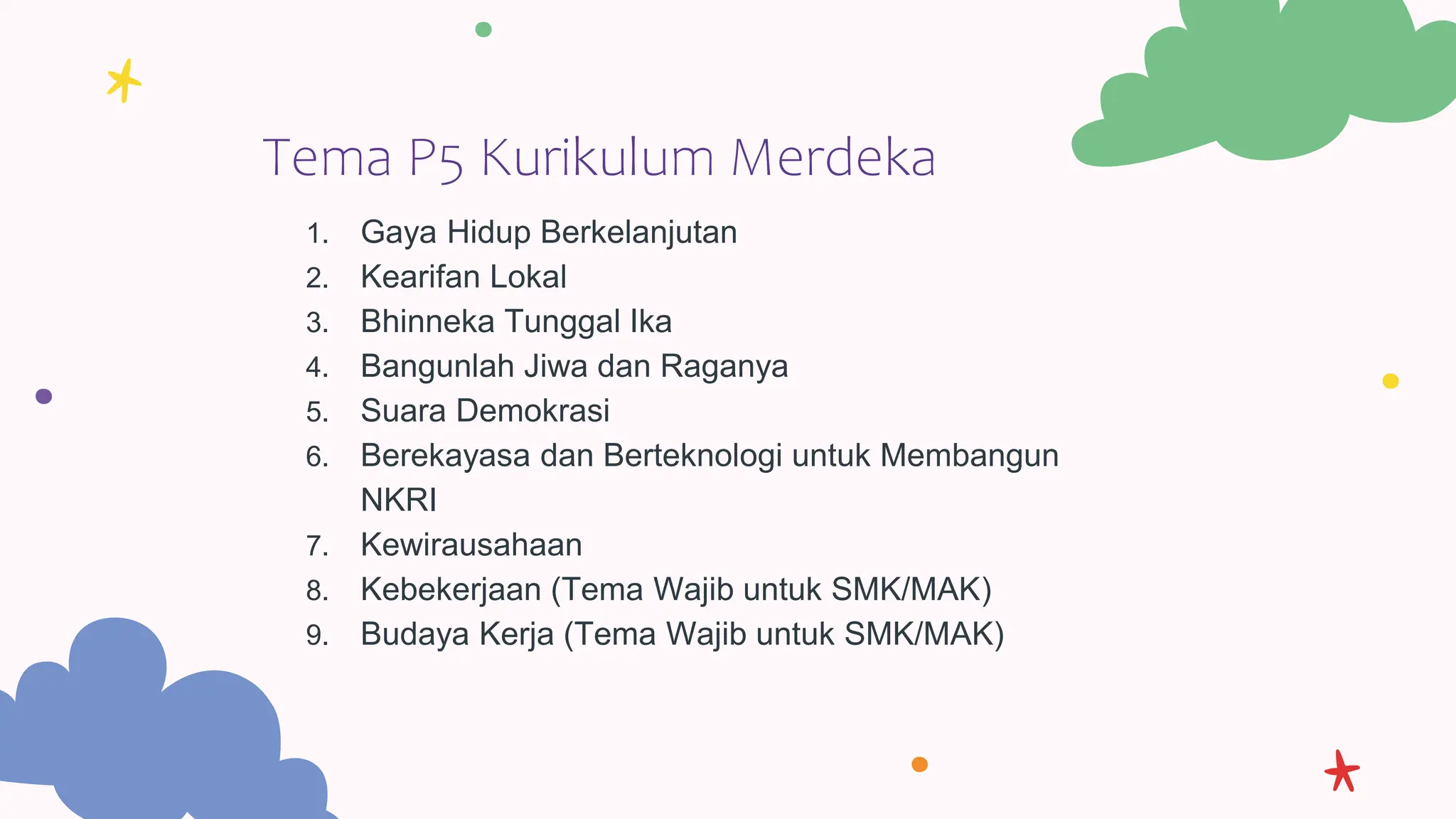 Tema P5 Kurikulum Merdeka

1. Gaya Hidup Berkelanjutan
2. Kearifan Lokal
3. Bhinneka Tunggal Ika
4. Bangunlah Jiwa dan Raganya
5. Suara Demokrasi
6. Berekayasa dan Berteknologi untuk Membangun NKRI
7. Kewirausahaan
8. Kebekerjaan (Tema Wajib untuk SMK/MAK)
9. Budaya Kerja (Tema Wajib untuk SMK/MAK)